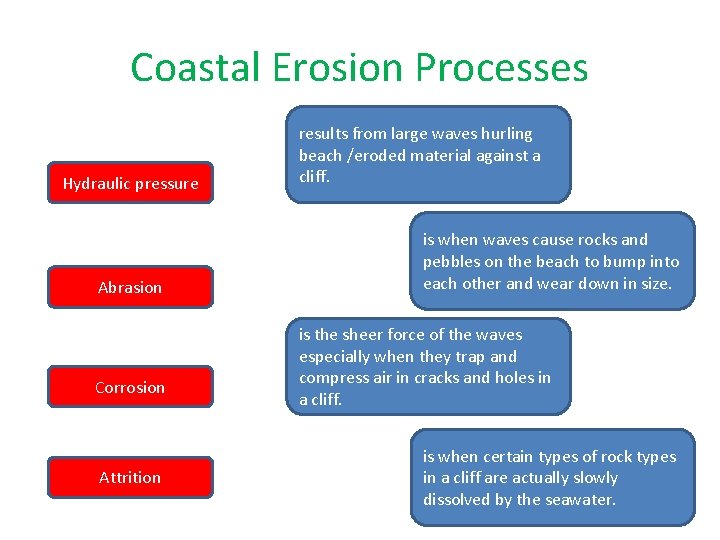 Coastal Erosion Processes

Hydraulic pressure

Abrasion

Corrosion

Attrition

results from large waves hurling beach /eroded material against a cliff.

is when waves cause rocks and pebbles on the beach to bump into each other and wear down in size.

is the sheer force of the waves especially when they trap and compress air in cracks and holes in a cliff.

is when certain types of rock types in a cliff are actually slowly dissolved by the seawater.